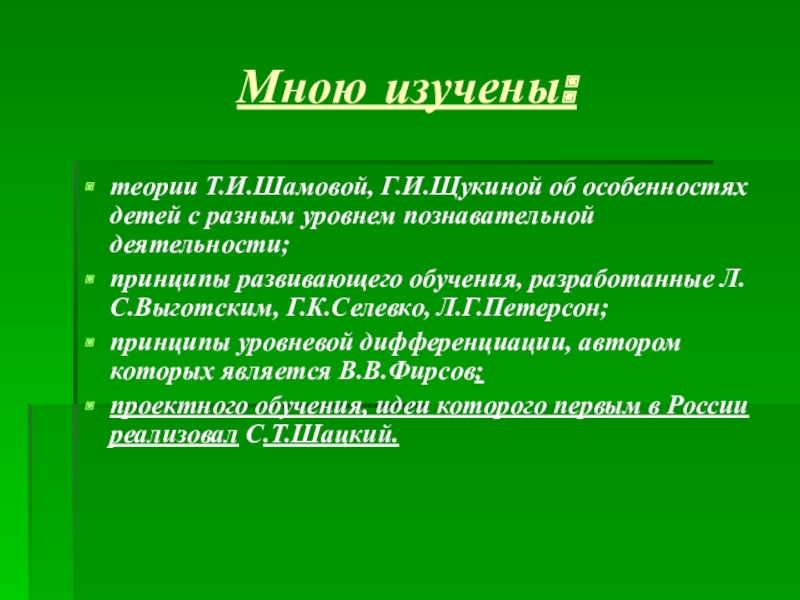 Мною изучены:

теории Т.И.Шамовой, Г.И.Щукиной об особенностях детей с разным уровнем познавательной деятельности;

принципы развивающего обучения, разработанные Л. С.Выготским, Г.К.Селевко, Л.Г.Петерсон;

принципы уровневой дифференциации, автором которых является В.В.Фирсов;

проектного обучения, идеи которого первым в России реализовал С.Т.Шацкий.